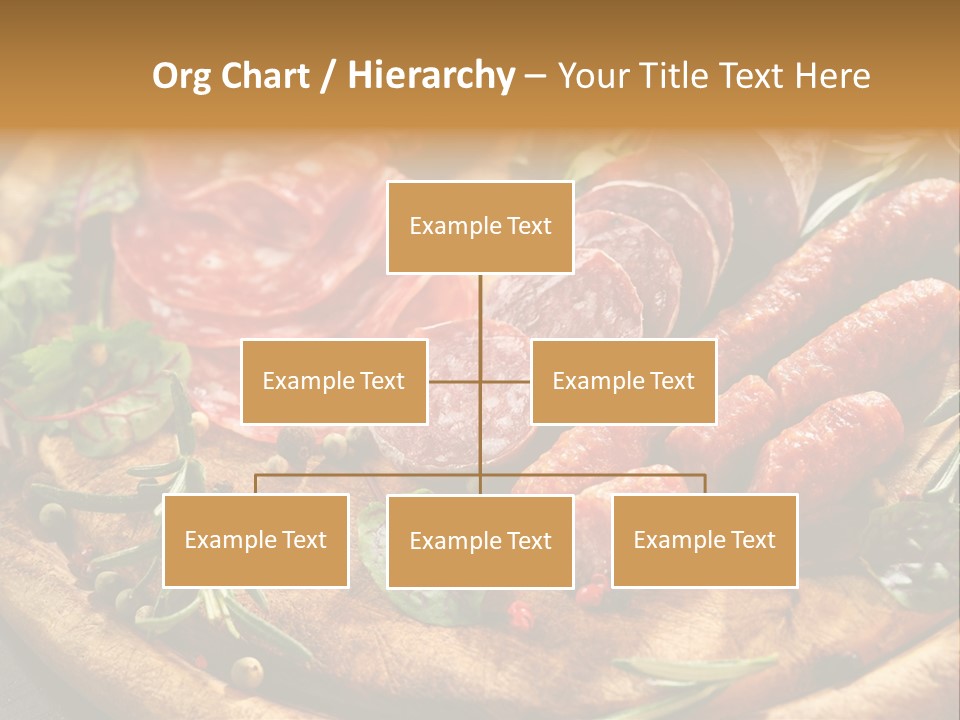 Org Chart / Hierarchy – Your Title Text Here

Example Text

Example Text

Example Text

Example Text

Example Text

Example Text